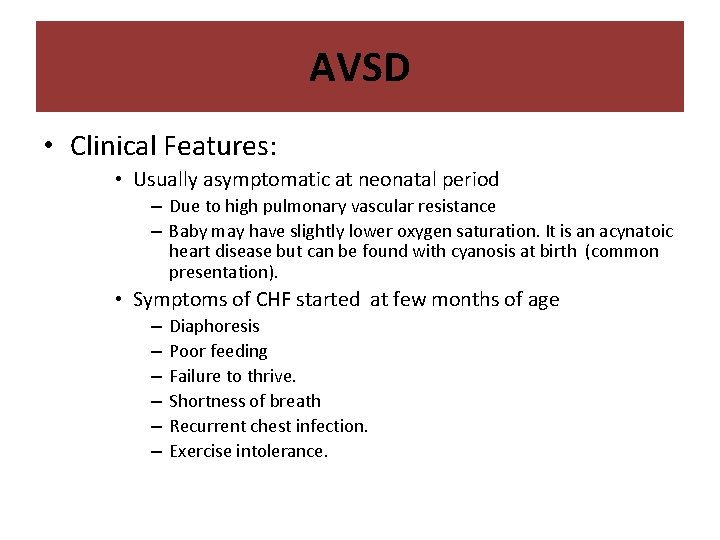 AVSD

• Clinical Features:

• Usually asymptomatic at neonatal period

– Due to high pulmonary vascular resistance

– Baby may have slightly lower oxygen saturation. It is an acynatoic heart disease but can be found with cyanosis at birth (common presentation).

• Symptoms of CHF started at few months of age

– Diaphoresis

– Poor feeding

– Failure to thrive.

– Shortness of breath

– Recurrent chest infection.

– Exercise intolerance.